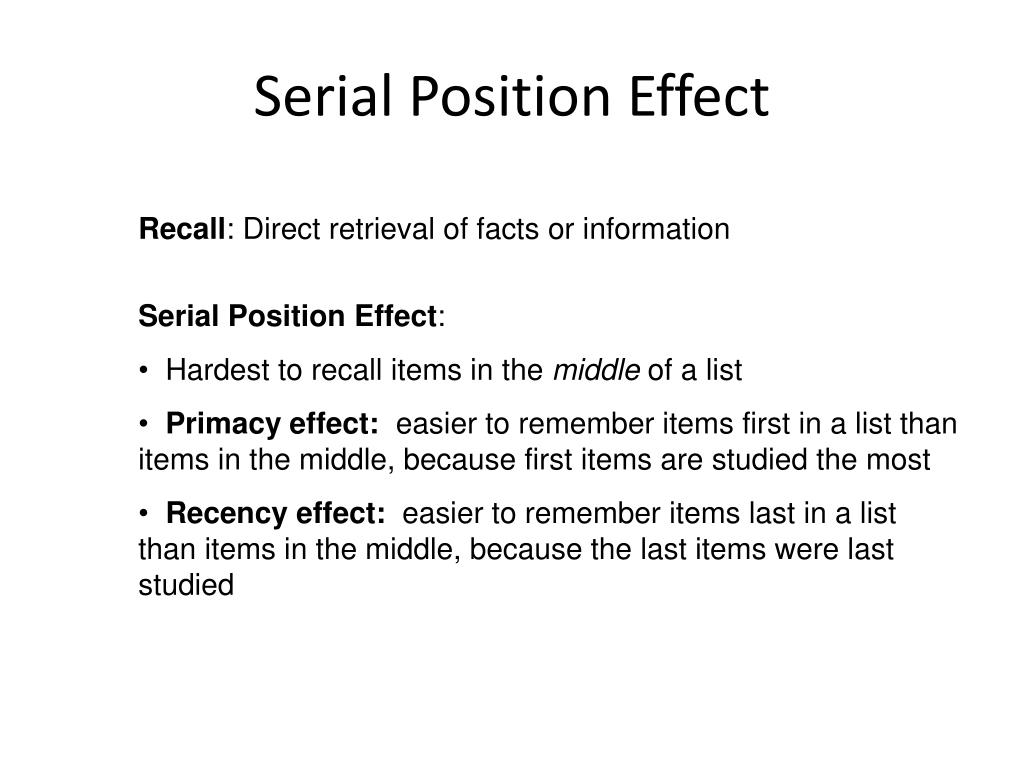 Serial Position Effect

Recall: Direct retrieval of facts or information

Serial Position Effect:

• Hardest to recall items in the middle of a list

• Primacy effect: easier to remember items first in a list than items in the middle, because first items are studied the most

• Recency effect: easier to remember items last in a list than items in the middle, because the last items were last studied